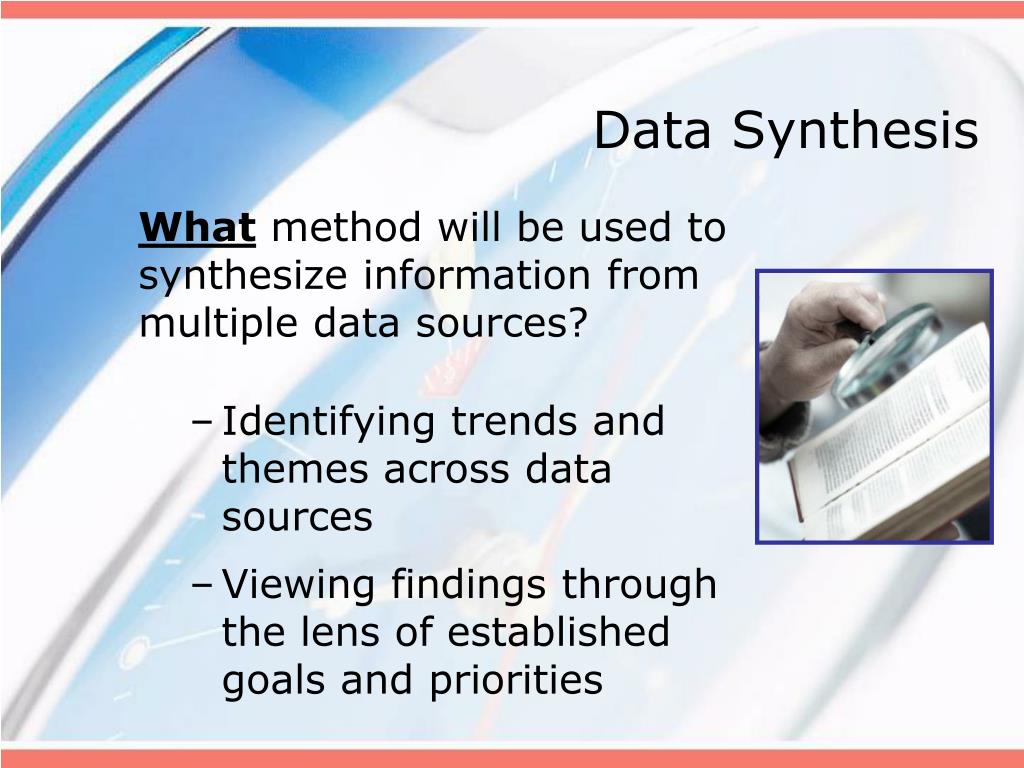 Data Synthesis

What method will be used to synthesize information from multiple data sources?

– Identifying trends and themes across data sources
– Viewing findings through the lens of established goals and priorities